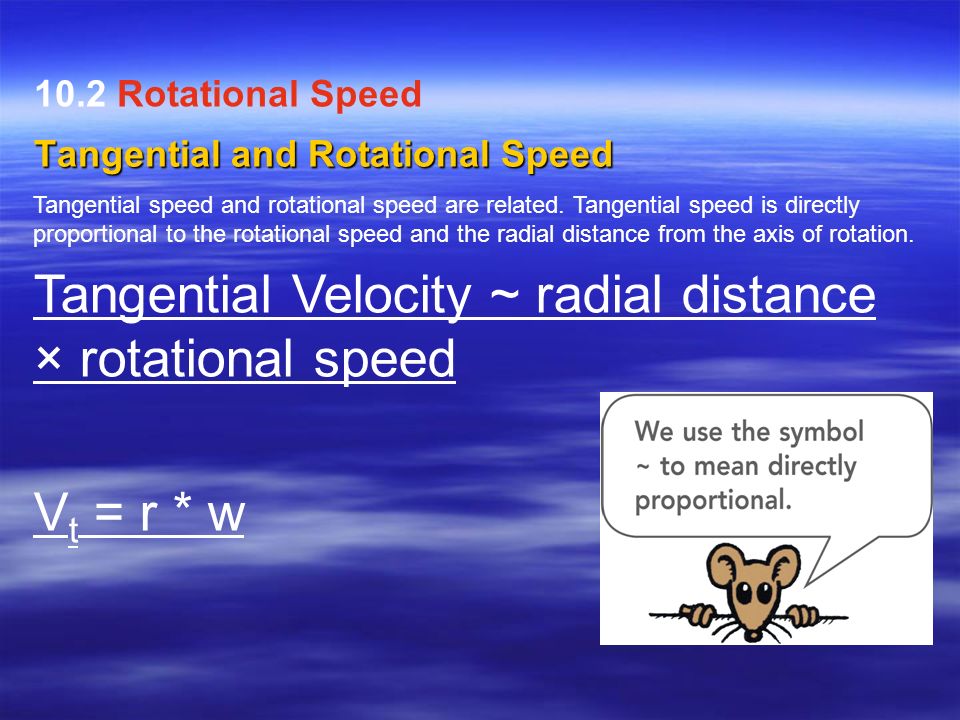 10.2 Rotational Speed

Tangential and Rotational Speed

Tangential speed and rotational speed are related. Tangential speed is directly proportional to the rotational speed and the radial distance from the axis of rotation.

Tangential Velocity ~ radial distance × rotational speed

$V_t = r * w$

We use the symbol ~ to mean directly proportional.